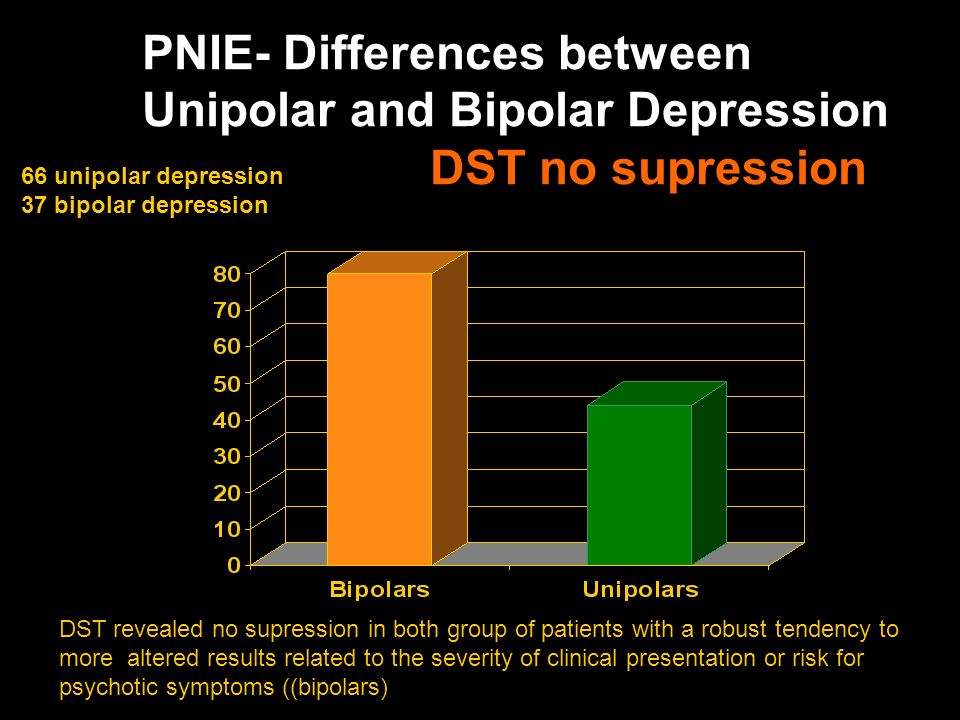 PNIE- Differences between Unipolar and Bipolar Depression

DST no supression

66 unipolar depression
37 bipolar depression

80
70
60
50
40
30
20
10
0

Bipolars
Unipolars

DST revealed no supression in both group of patients with a robust tendency to more altered results related to the severity of clinical presentation or risk for psychotic symptoms ((bipolars)